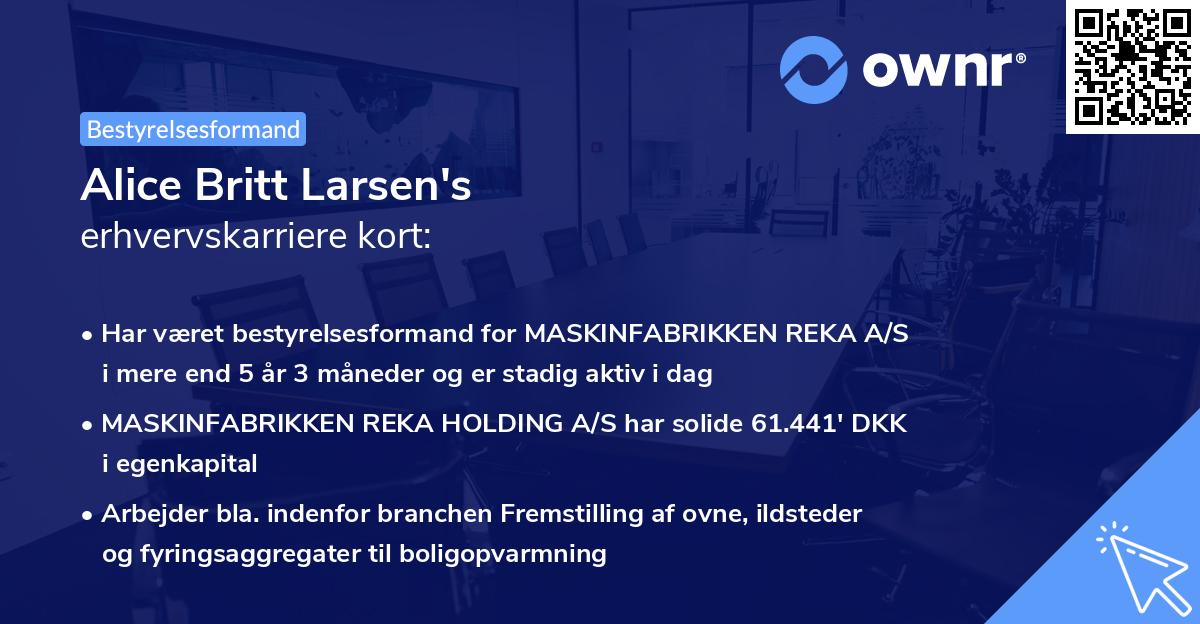 ownr®

Bestyrelsesformand

Alice Britt Larsen's
erhvervskarriere kort:

• Har været bestyrelsesformand for MASKINFABRIKKEN REKA A/S i mere end 5 år 3 måneder og er stadig aktiv i dag

• MASKINFABRIKKEN REKA HOLDING A/S har solide 61.441' DKK i egenkapital

• Arbejder bla. indenfor branchen Fremstilling af ovne, ildsteder og fyringsaggregater til boligopvarmning